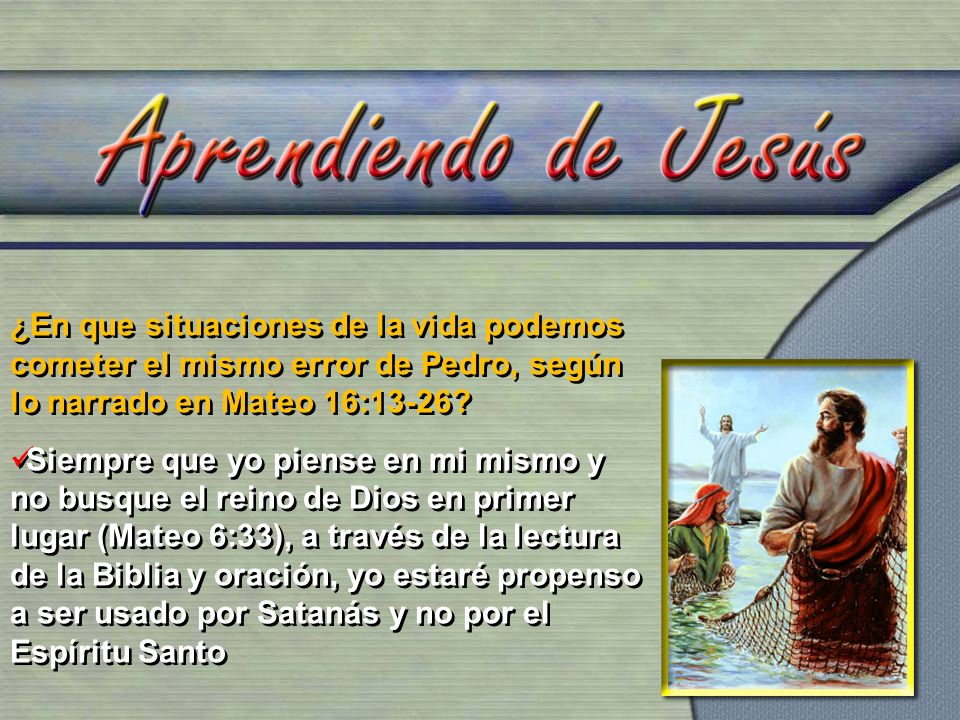 Aprendiendo de Jesús

¿En que situaciones de la vida podemos cometer el mismo error de Pedro, según lo narrado en Mateo 16:13-26?

✓Siempre que yo piense en mi mismo y no busque el reino de Dios en primer lugar (Mateo 6:33), a través de la lectura de la Biblia y oración, yo estaré propenso a ser usado por Satanás y no por el Espíritu Santo